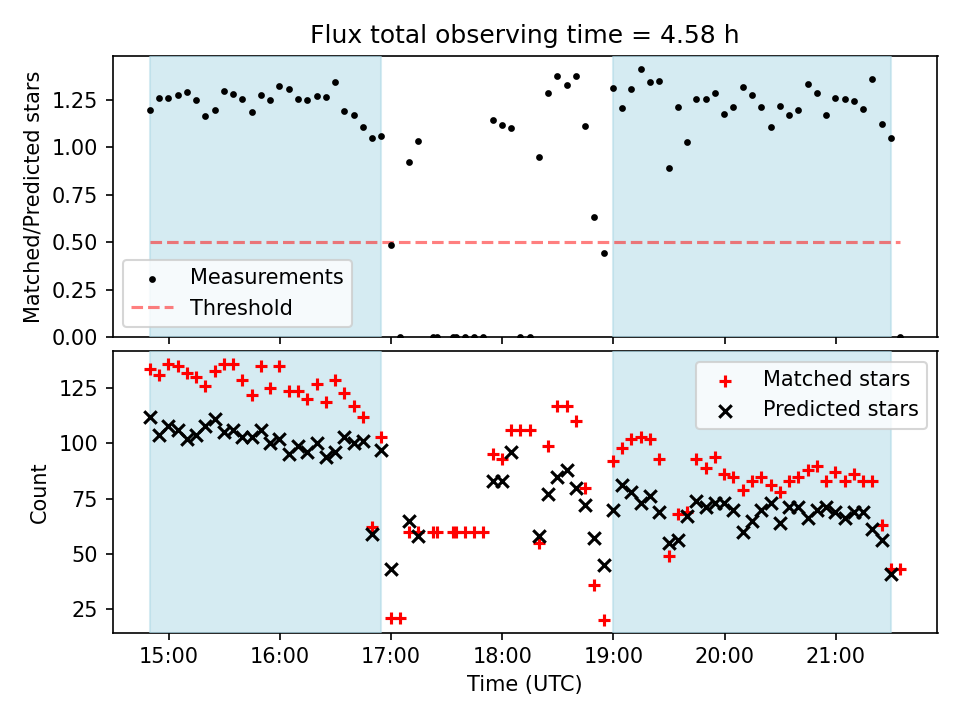 Flux total observing time = 4.58 h

Matched/Predicted stars

1.25
1.00
0.75
0.50
0.25
0.00

Measurements
Threshold

Count

125
100
75
50
25

Matched stars
Predicted stars

15:00 16:00 17:00 18:00 19:00 20:00 21:00

Time (UTC)